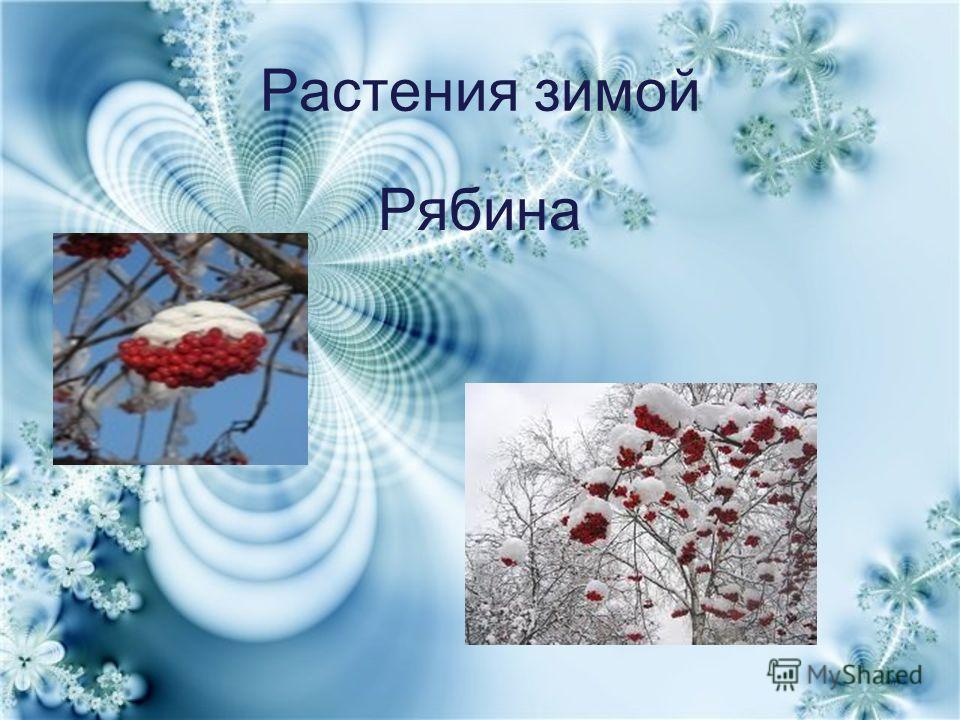 Растения зимой

Рябина

MyShared